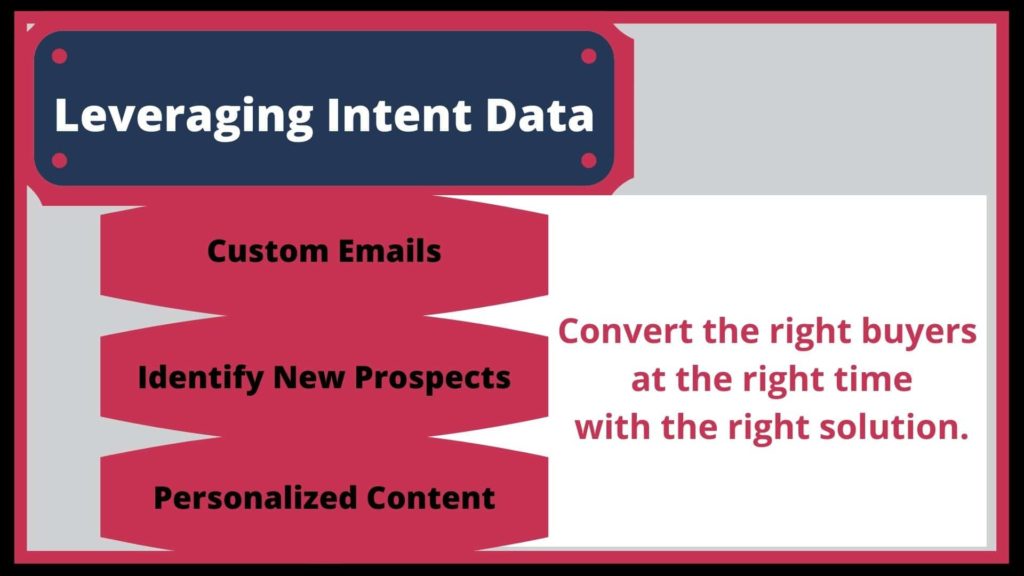 Leveraging Intent Data

Custom Emails

Identify New Prospects

Personalized Content

Convert the right buyers at the right time with the right solution.